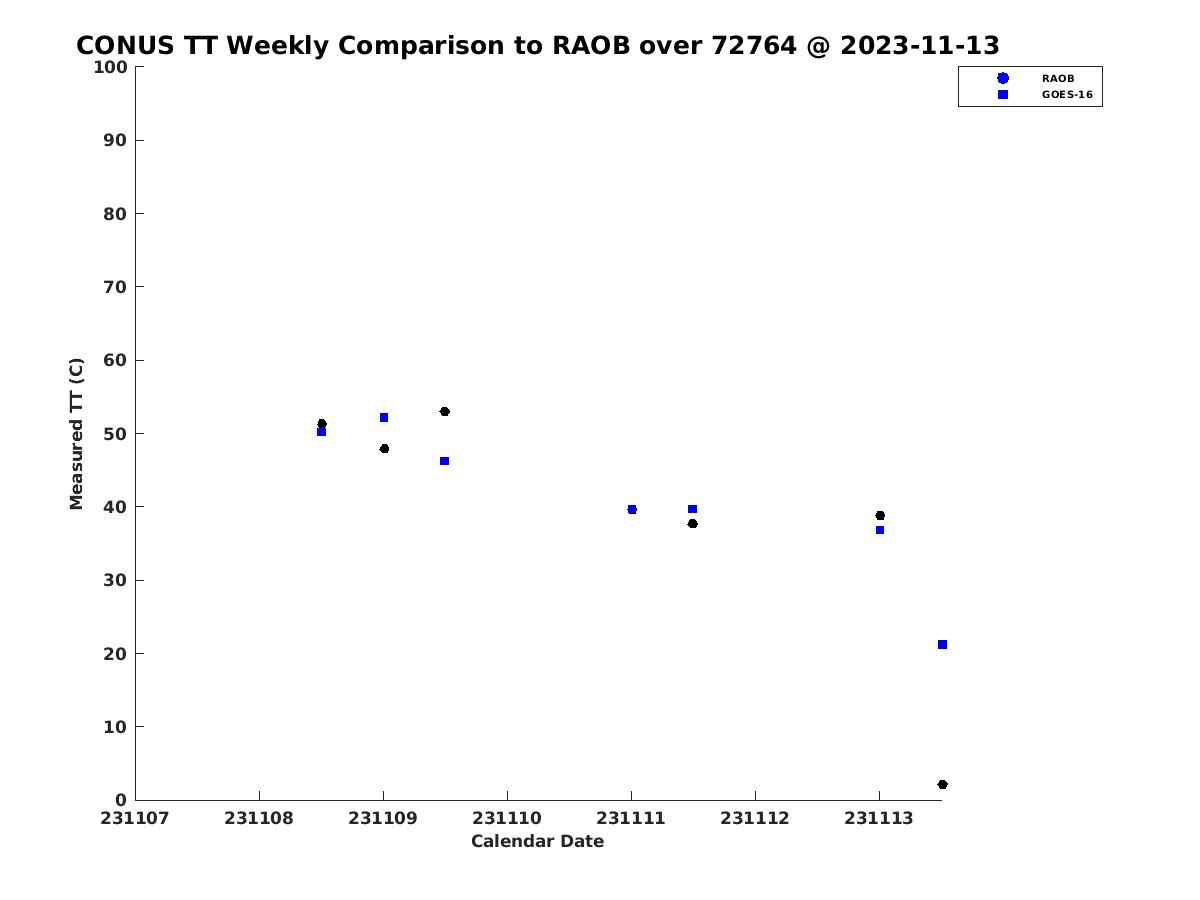 CONUS TT Weekly Comparison to RAOB over 72764 @ 2023-11-13

RAOB
GOES-16

Measured TT (C)

100
90
80
70
60
50
40
30
20
10
0

231107 231108 231109 231110 231111 231112 231113

Calendar Date